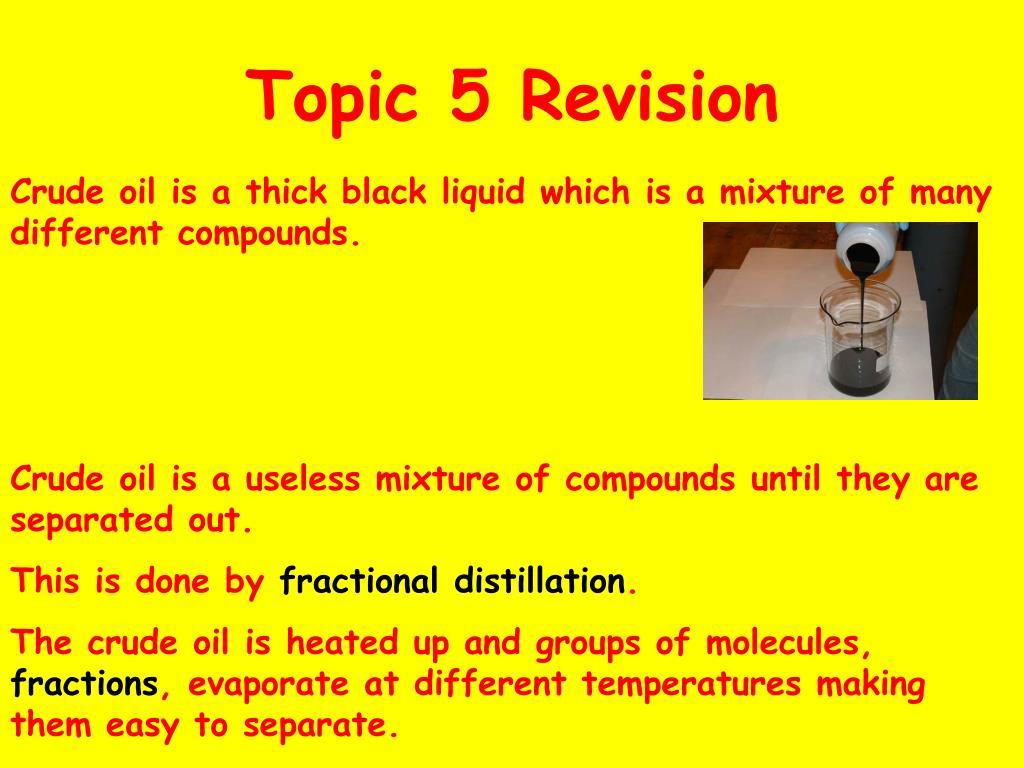 Topic 5 Revision

Crude oil is a thick black liquid which is a mixture of many different compounds.

Crude oil is a useless mixture of compounds until they are separated out.

This is done by fractional distillation.

The crude oil is heated up and groups of molecules, fractions, evaporate at different temperatures making them easy to separate.